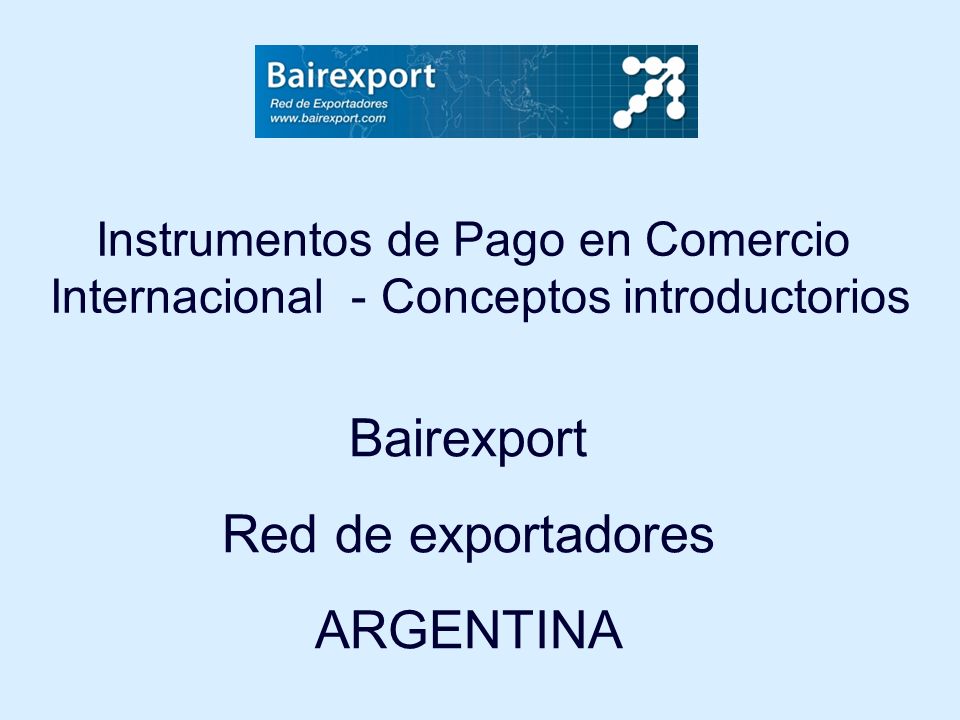 Bairexport
Red de Exportadores
www.bairexport.com

Instrumentos de Pago en Comercio Internacional - Conceptos introductorios

Bairexport

Red de exportadores

ARGENTINA